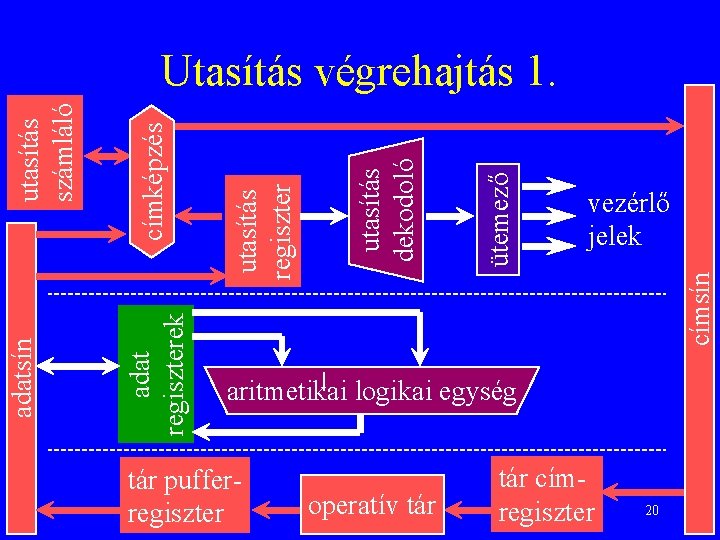 Utasítás végrehajtás 1.

utasítás számláló

címképzés

utasítás regiszter

utasítás dekodoló

ütemező

vezérlő jelek

címsín

adatsín

adat regiszterek

aritmetikai logikai egység

tár puffer-regiszter

operatív tár

tár cím-regiszter

20